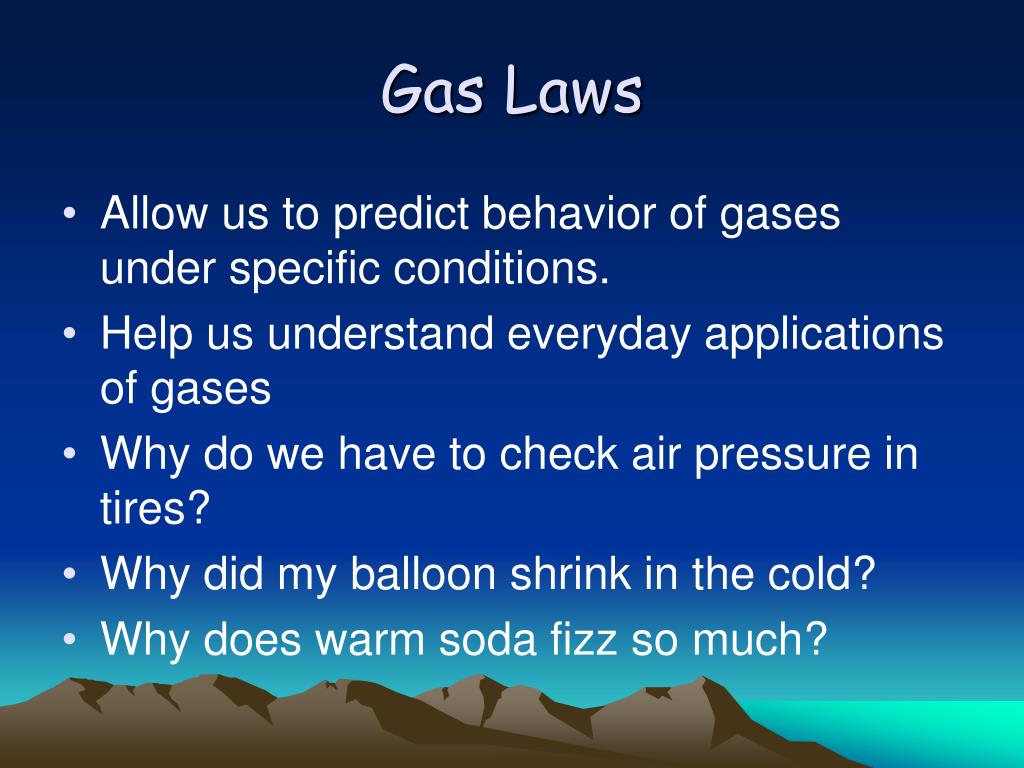 Gas Laws

• Allow us to predict behavior of gases under specific conditions.
• Help us understand everyday applications of gases
• Why do we have to check air pressure in tires?
• Why did my balloon shrink in the cold?
• Why does warm soda fizz so much?